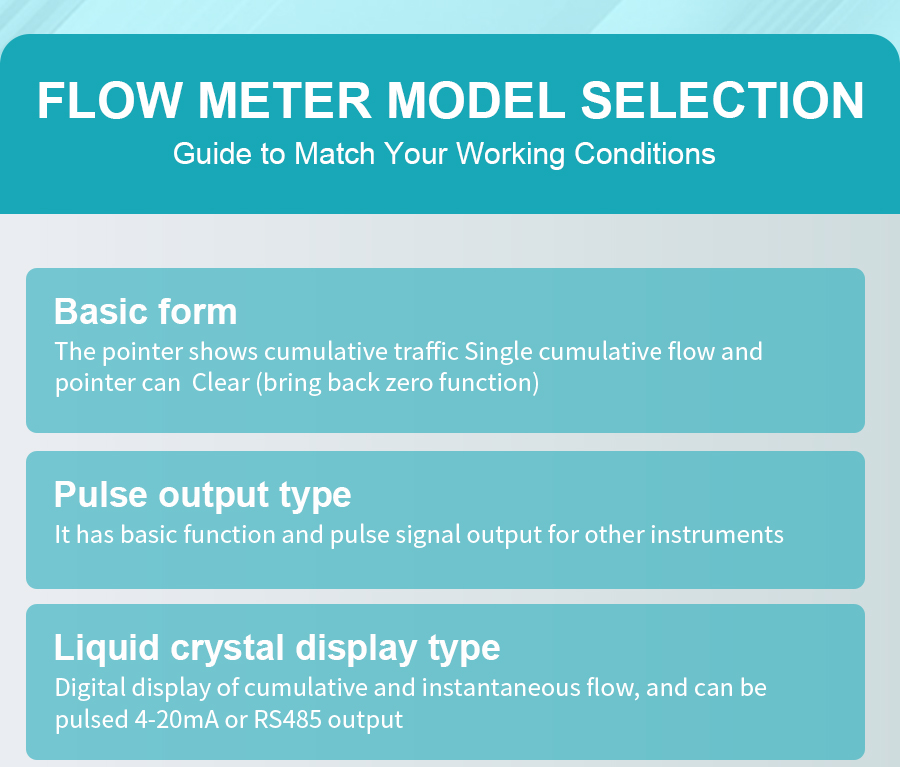 FLOW METER MODEL SELECTION
Guide to Match Your Working Conditions

Basic form
The pointer shows cumulative traffic Single cumulative flow and pointer can  Clear (bring back zero function)

Pulse output type
It has basic function and pulse signal output for other instruments

Liquid crystal display type
Digital display of cumulative and instantaneous flow, and can be pulsed 4-20mA or RS485 output